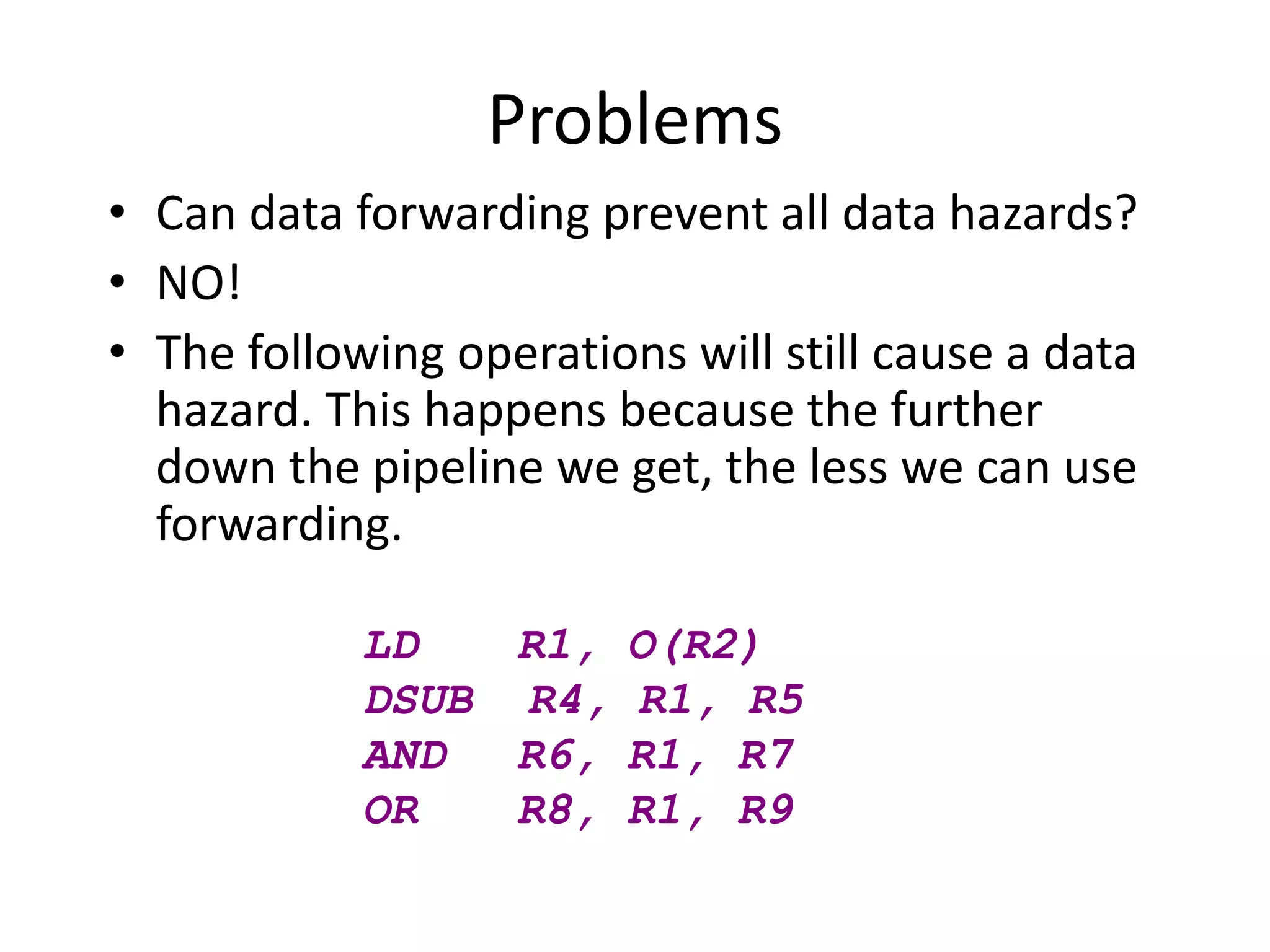 Problems

• Can data forwarding prevent all data hazards?
• NO!
• The following operations will still cause a data hazard. This happens because the further down the pipeline we get, the less we can use forwarding.

LD R1, O(R2)
DSUB R4, R1, R5
AND R6, R1, R7
OR R8, R1, R9